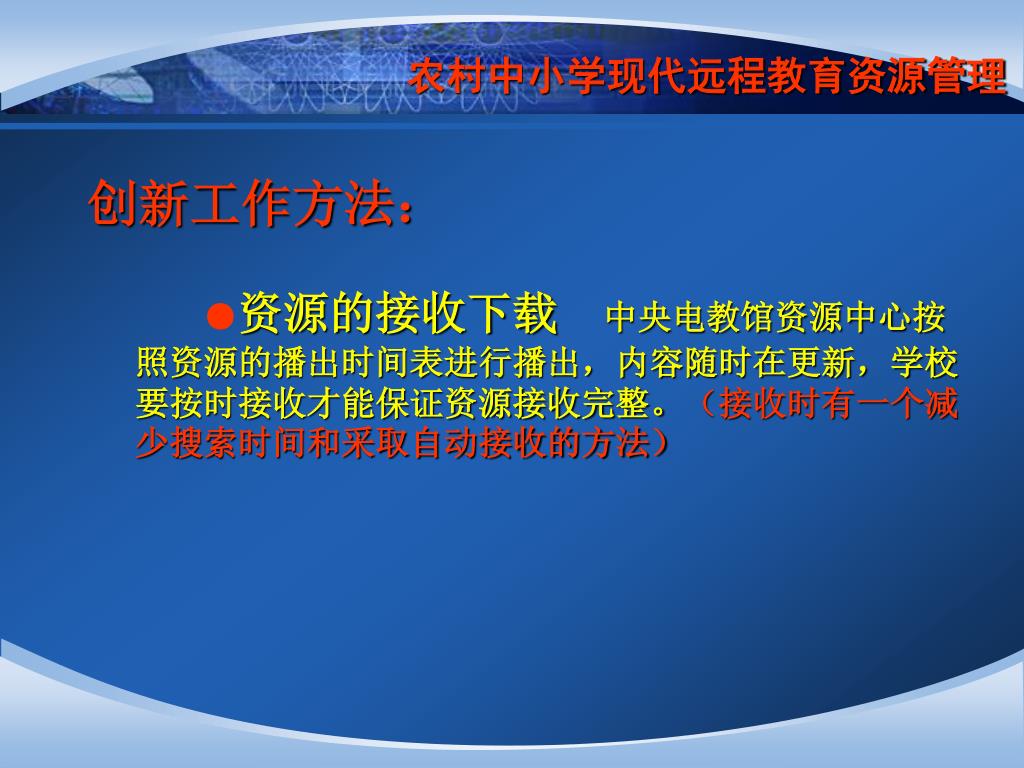 农村中小学现代远程教育资源管理

创新工作方法：

●资源的接收下载 中央电教馆资源中心按照资源的播出时间表进行播出，内容随时在更新，学校要按时接收才能保证资源接收完整。（接收时有一个减少搜索时间和采取自动接收的方法）